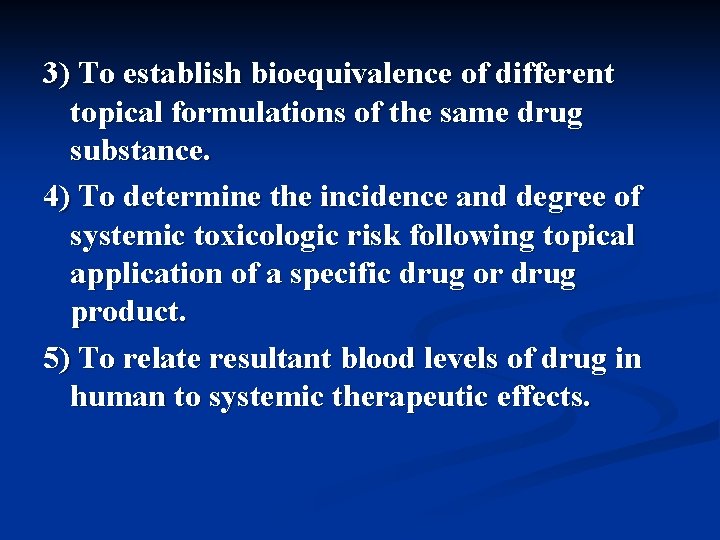 3) To establish bioequivalence of different topical formulations of the same drug substance.

4) To determine the incidence and degree of systemic toxicologic risk following topical application of a specific drug or drug product.

5) To relate resultant blood levels of drug in human to systemic therapeutic effects.